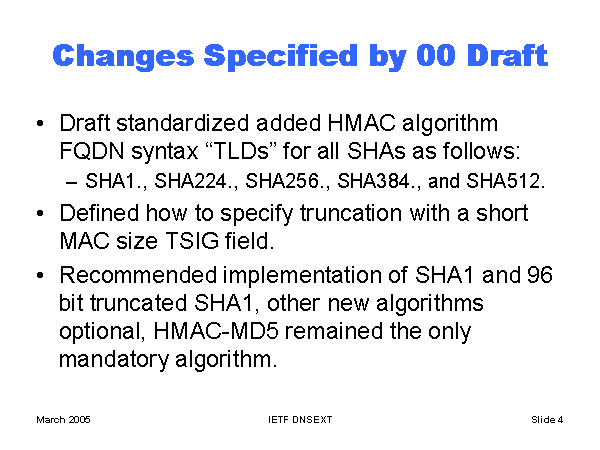 Changes Specified by 00 Draft

• Draft standardized added HMAC algorithm FQDN syntax “TLDs” for all SHAs as follows:
– SHA1., SHA224., SHA256., SHA384., and SHA512.

• Defined how to specify truncation with a short MAC size TSIG field.

• Recommended implementation of SHA1 and 96 bit truncated SHA1, other new algorithms optional, HMAC-MD5 remained the only mandatory algorithm.

March 2005

IETF DNSEXT

Slide 4